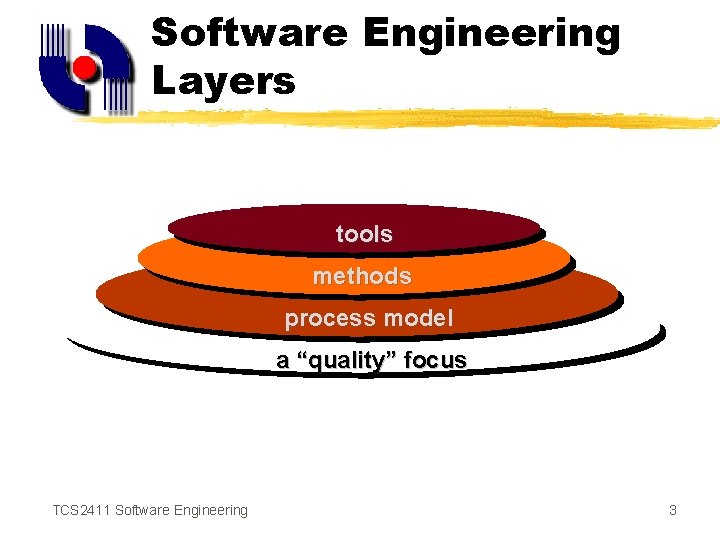 Software Engineering Layers

tools
methods
process model
a “quality” focus

TCS2411 Software Engineering

3